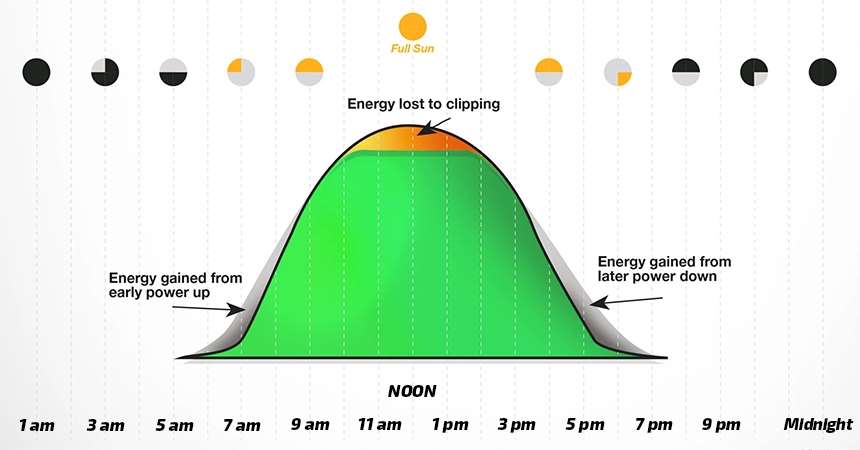 Full Sun

Energy lost to clipping

Energy gained from early power up

Energy gained from later power down

NOON

1 am 3 am 5 am 7 am 9 am 11 am 1 pm 3 pm 5 pm 7 pm 9 pm Midnight